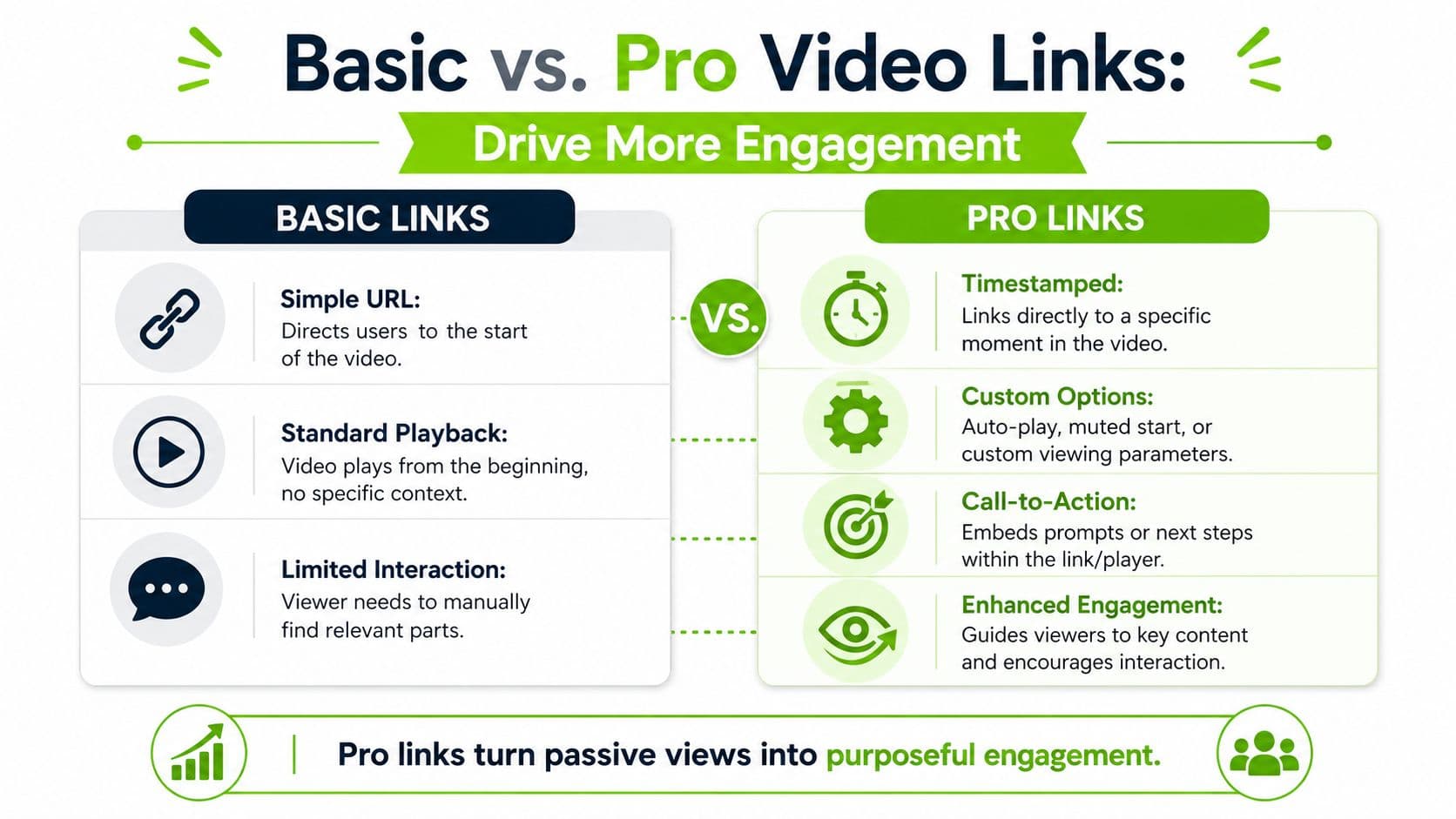 Basic vs. Pro Video Links:

Drive More Engagement

BASIC LINKS

Simple URL:
Directs users to the start of the video.

Standard Playback:
Video plays from the beginning, no specific context.

Limited Interaction:
Viewer needs to manually find relevant parts.

VS.

PRO LINKS

Timestamped:
Links directly to a specific moment in the video.

Custom Options:
Auto-play, muted start, or custom viewing parameters.

Call-to-Action:
Embeds prompts or next steps within the link/player.

Enhanced Engagement:
Guides viewers to key content and encourages interaction.

Pro links turn passive views into purposeful engagement.